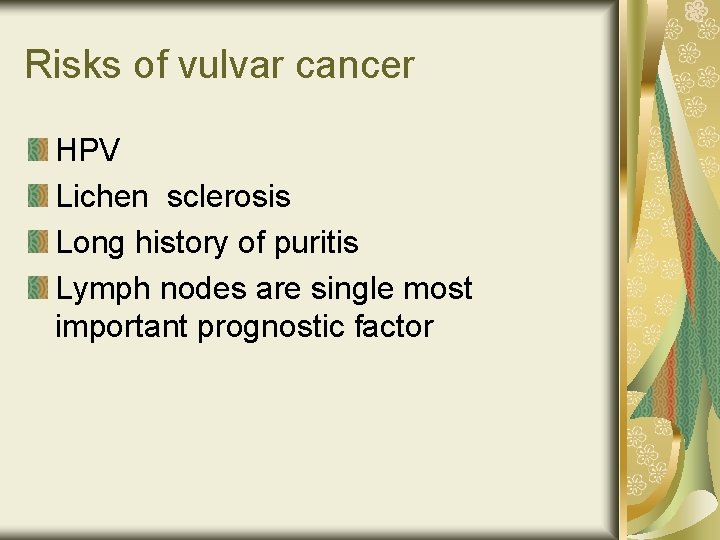 Risks of vulvar cancer

HPV

Lichen  sclerosis

Long history of puritis

Lymph nodes are single most important prognostic factor